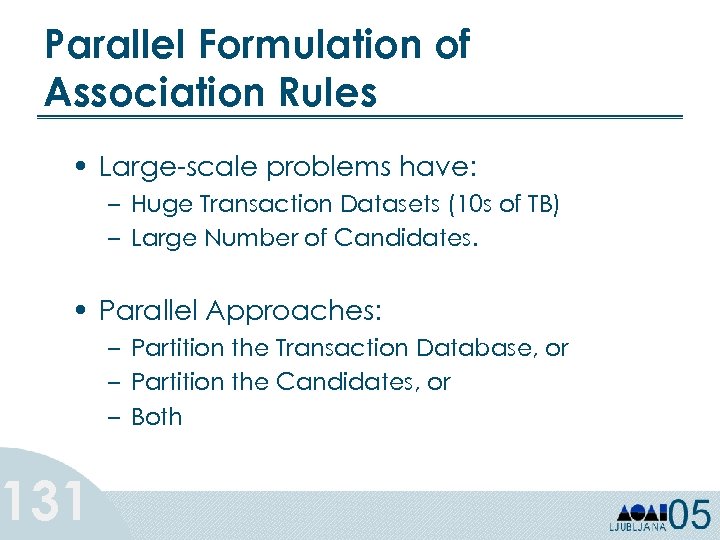 Parallel Formulation of Association Rules

• Large-scale problems have:
– Huge Transaction Datasets (10s of TB)
– Large Number of Candidates.

• Parallel Approaches:
– Partition the Transaction Database, or
– Partition the Candidates, or
– Both

131

LJUBLJANA 05